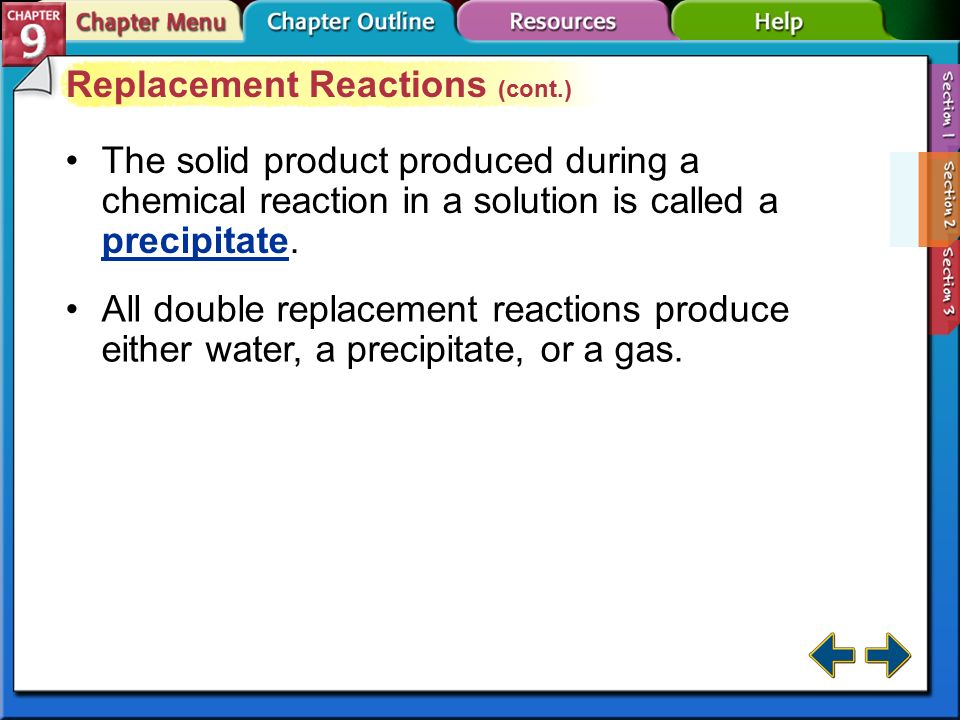 CHAPTER 9 Chapter Menu Chapter Outline Resources Help

Replacement Reactions (cont.)

• The solid product produced during a chemical reaction in a solution is called a precipitate.

• All double replacement reactions produce either water, a precipitate, or a gas.

Section 1
Section 2
Section 3